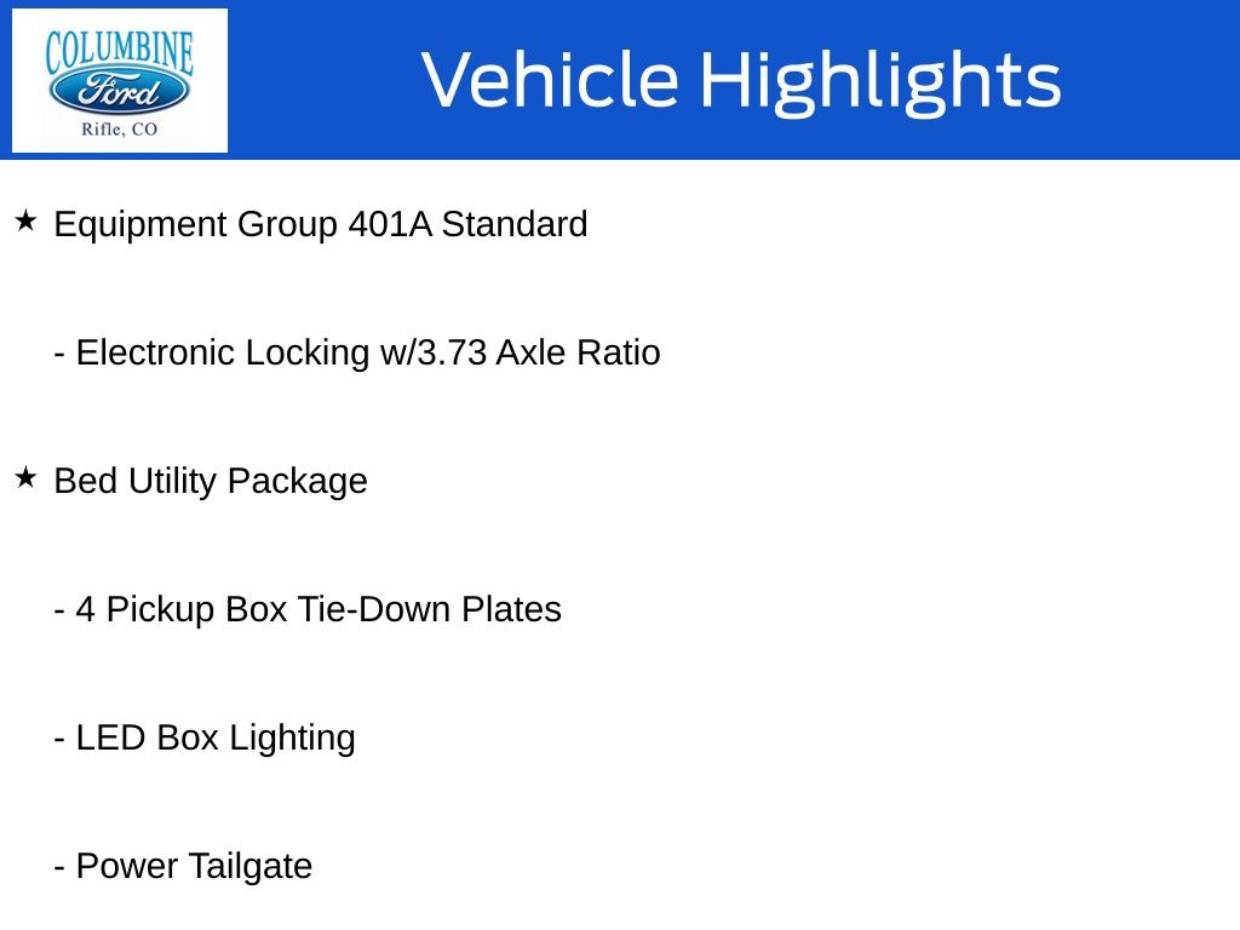 COLUMBINE
Ford
Rifle, CO

Vehicle Highlights

★ Equipment Group 401A Standard

- Electronic Locking w/3.73 Axle Ratio

★ Bed Utility Package

- 4 Pickup Box Tie-Down Plates

- LED Box Lighting

- Power Tailgate